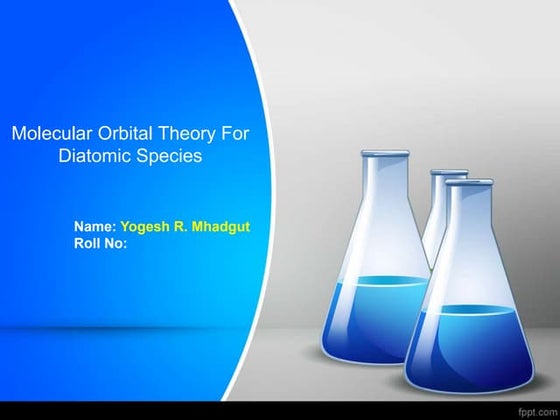 Molecular Orbital Theory For Diatomic Species

Name: Yogesh R. Mhadgut
Roll No:

fppt.com